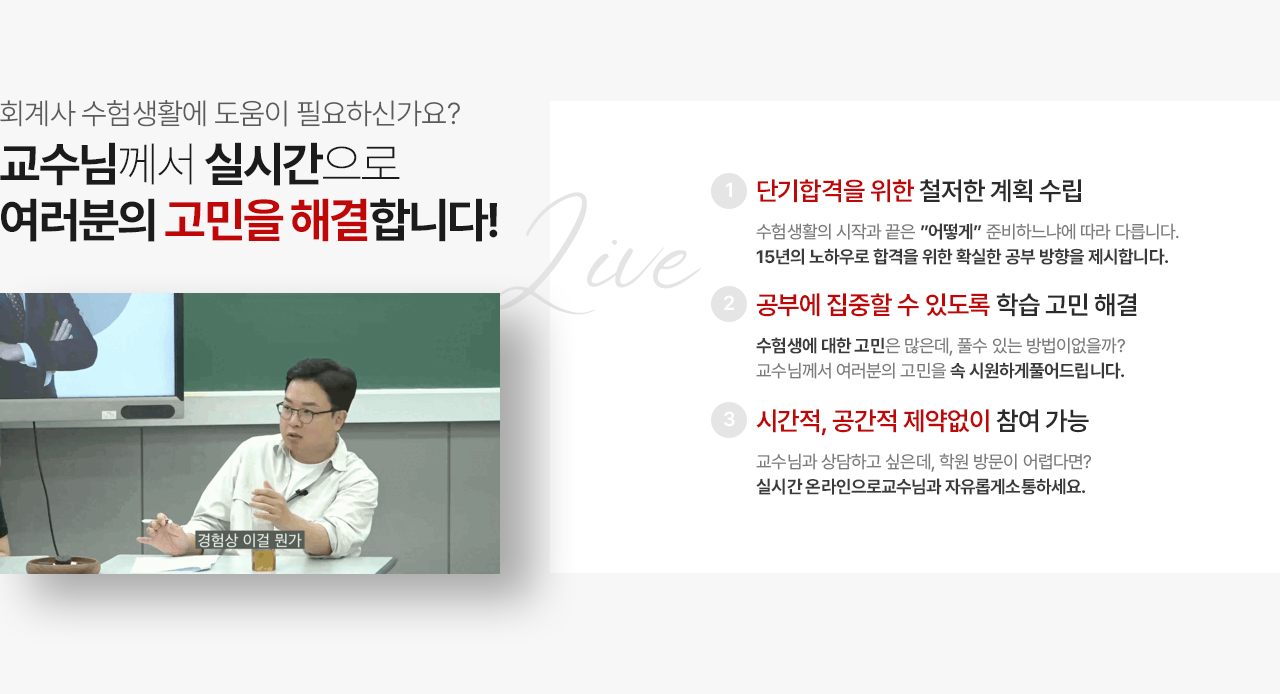 회계사 수험생활에 도움이 필요하신가요?

교수님께서 실시간으로
여러분의 고민을 해결합니다!

Live

경험상 이걸 뭔가

1 단기합격을 위한 철저한 계획 수립

수험생활의 시작과 끝은 "어떻게" 준비하느냐에 따라 다릅니다.
15년의 노하우로 합격을 위한 확실한 공부 방향을 제시합니다.

2 공부에 집중할 수 있도록 학습 고민 해결

수험생에 대한 고민은 많은데, 풀수 있는 방법이없을까?
교수님께서 여러분의 고민을 속 시원하게풀어드립니다.

3 시간적, 공간적 제약없이 참여 가능

교수님과 상담하고 싶은데, 학원 방문이 어렵다면?
실시간 온라인으로교수님과 자유롭게소통하세요.